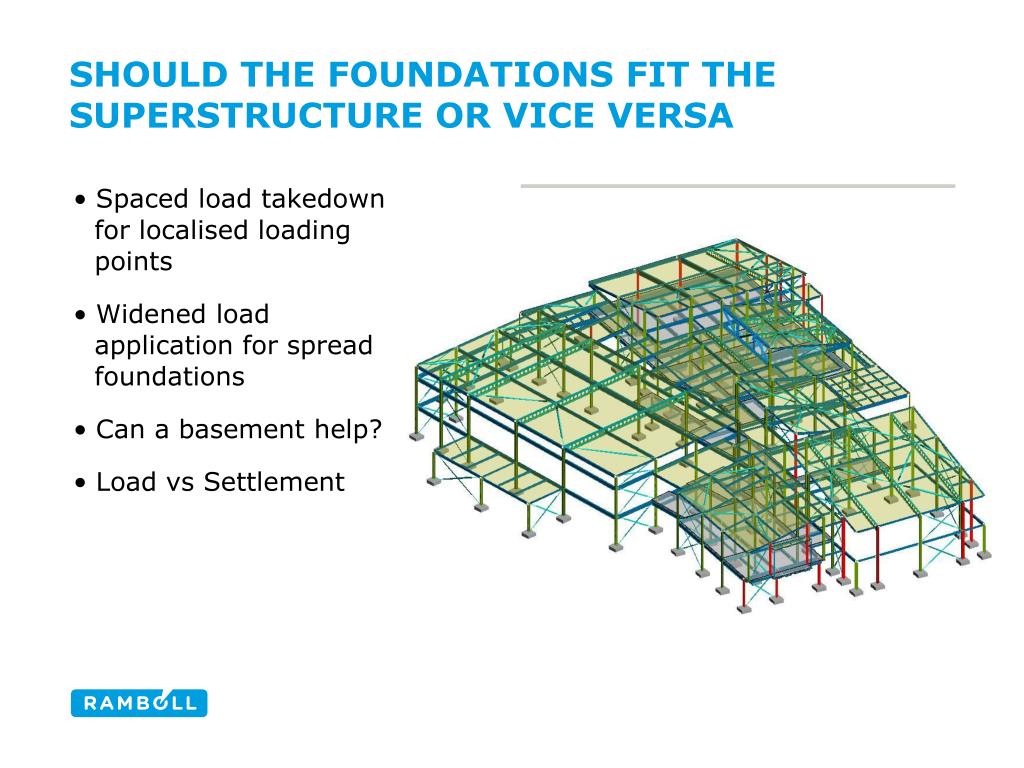 SHOULD THE FOUNDATIONS FIT THE SUPERSTRUCTURE OR VICE VERSA

• Spaced load takedown for localised loading points

• Widened load application for spread foundations

• Can a basement help?

• Load vs Settlement

RAMBOLL